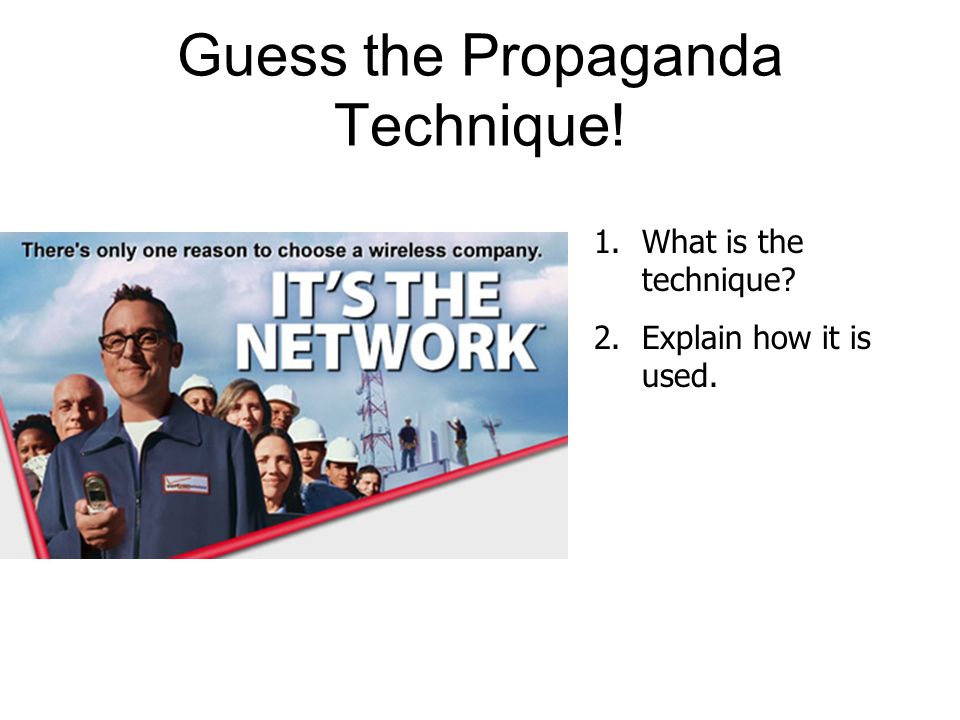 Guess the Propaganda Technique!

There's only one reason to choose a wireless company.

IT'S THE NETWORK™

1. What is the technique?
2. Explain how it is used.